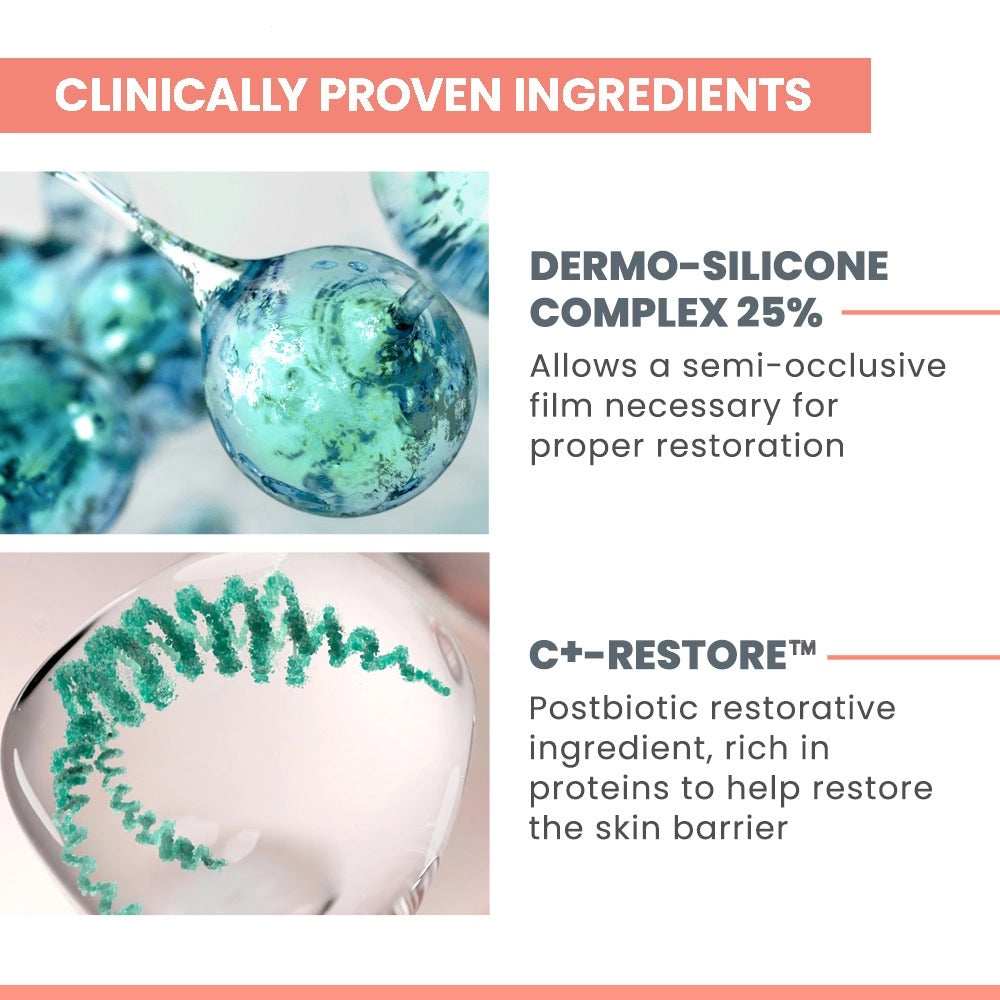 CLINICALLY PROVEN INGREDIENTS

DERMO-SILICONE COMPLEX 25%

Allows a semi-occlusive film necessary for proper restoration

C+-RESTORE™

Postbiotic restorative ingredient, rich in proteins to help restore the skin barrier